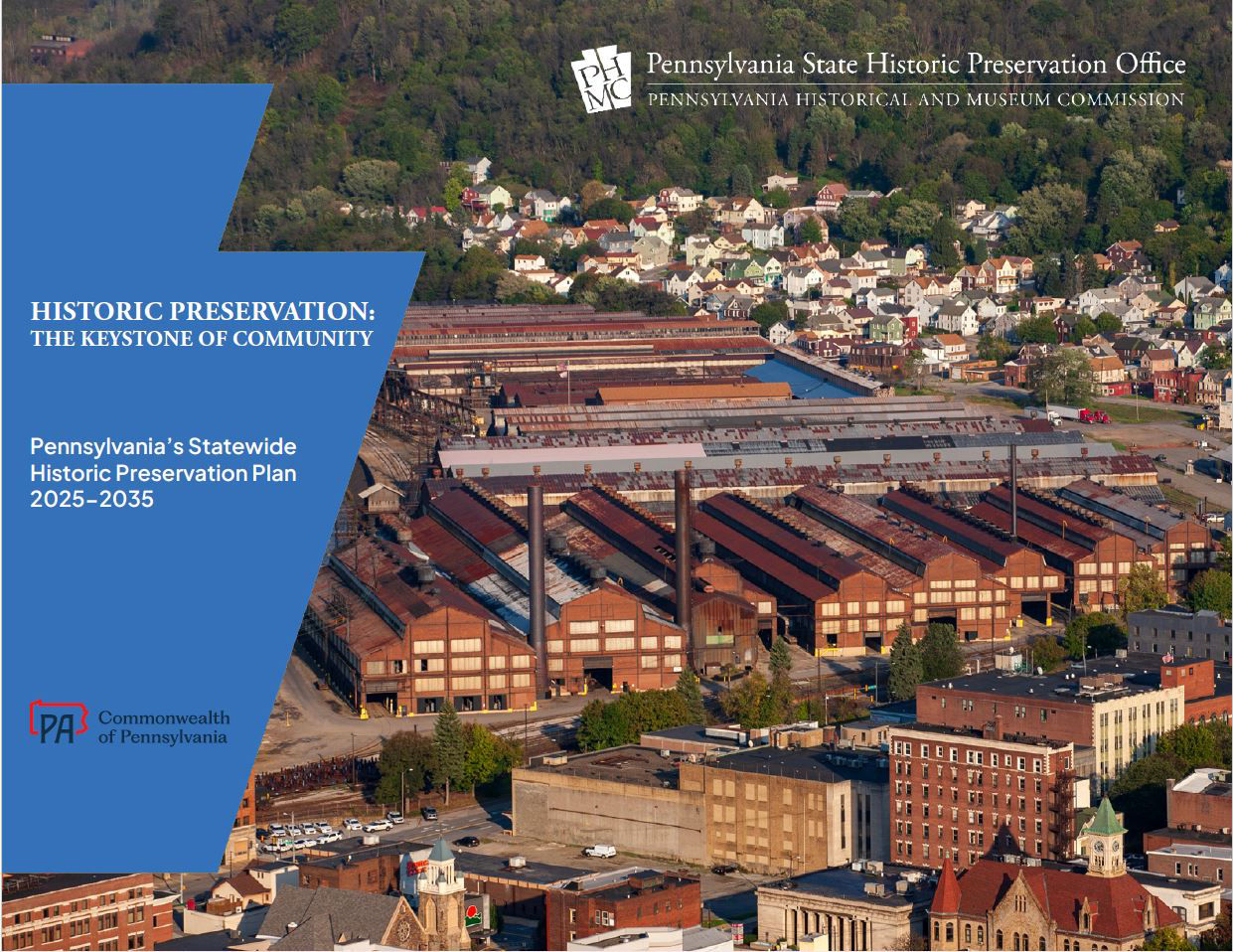 PHMC Pennsylvania State Historic Preservation Office
PENNSYLVANIA HISTORICAL AND MUSEUM COMMISSION

HISTORIC PRESERVATION:
THE KEYSTONE OF COMMUNITY

Pennsylvania's Statewide Historic Preservation Plan 2025–2035

PA Commonwealth of Pennsylvania